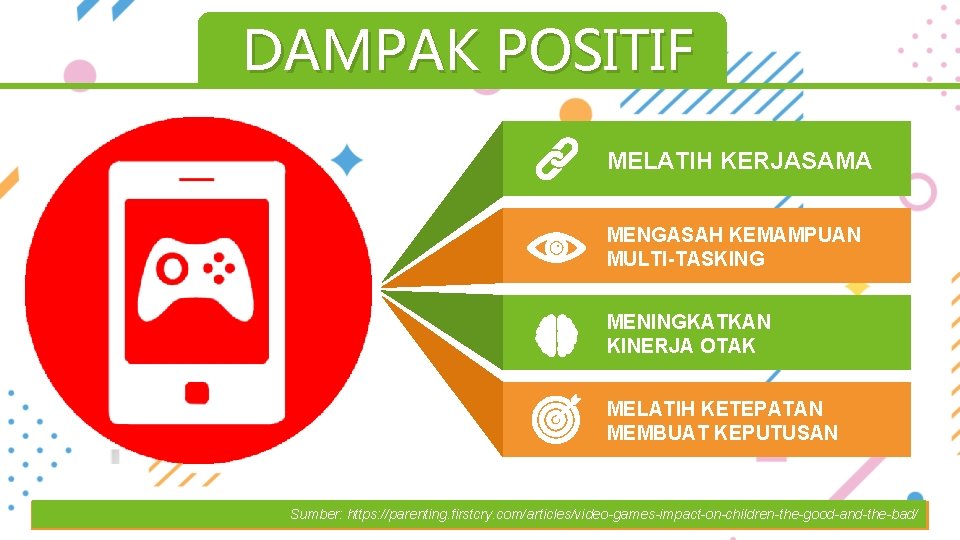 DAMPAK POSITIF

MELATIH KERJASAMA

MENGASAH KEMAMPUAN MULTI-TASKING

MENINGKATKAN KINERJA OTAK

MELATIH KETEPATAN MEMBUAT KEPUTUSAN

Sumber: https://parenting.firstcry.com/articles/video-games-impact-on-children-the-good-and-the-bad/